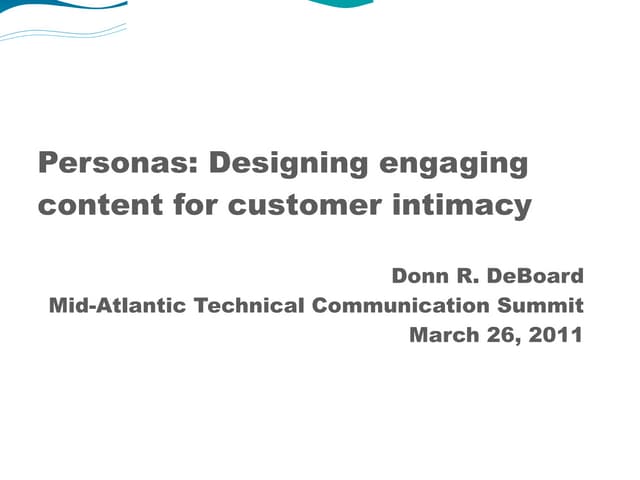 Personas: Designing engaging content for customer intimacy

Donn R. DeBoard
Mid-Atlantic Technical Communication Summit
March 26, 2011